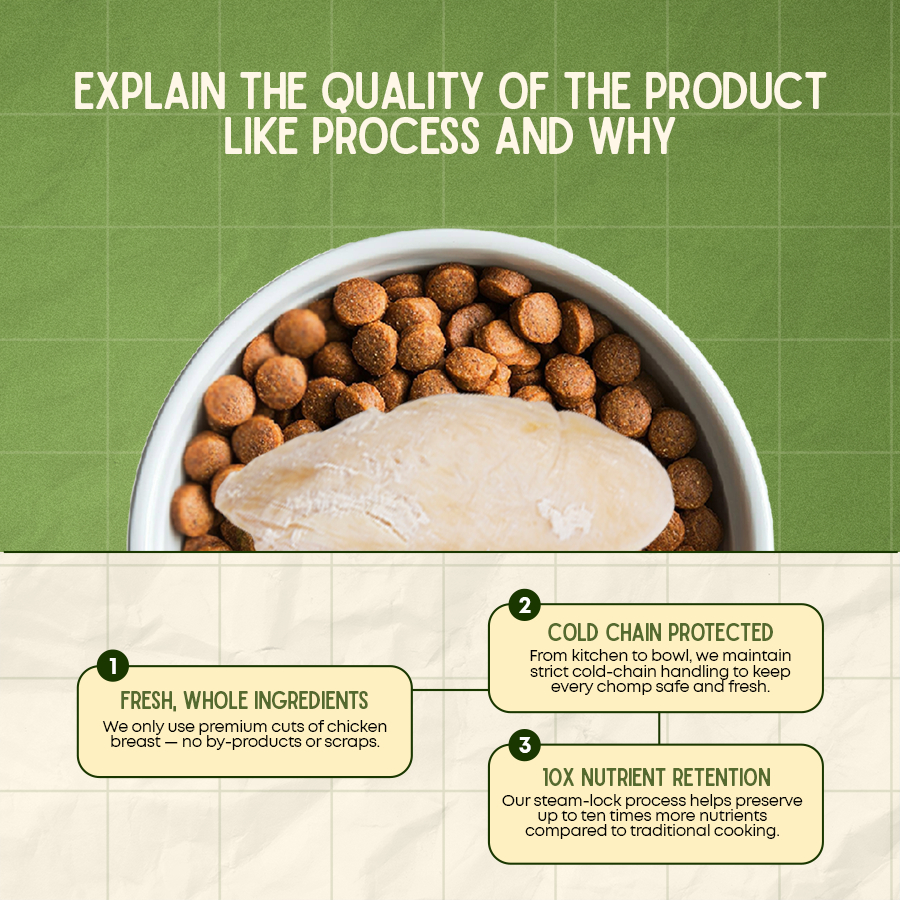 EXPLAIN THE QUALITY OF THE PRODUCT LIKE PROCESS AND WHY

1
FRESH, WHOLE INGREDIENTS
We only use premium cuts of chicken breast — no by-products or scraps.

2
COLD CHAIN PROTECTED
From kitchen to bowl, we maintain strict cold-chain handling to keep every chomp safe and fresh.

3
10X NUTRIENT RETENTION
Our steam-lock process helps preserve up to ten times more nutrients compared to traditional cooking.